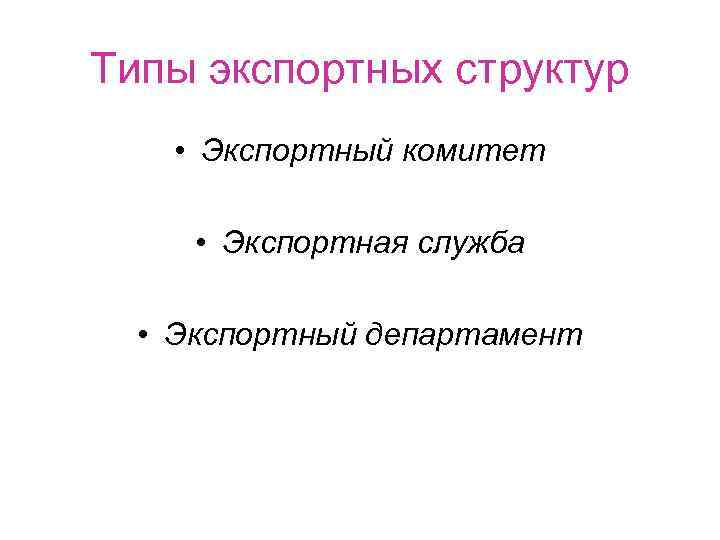 Типы экспортных структур

• Экспортный комитет

• Экспортная служба

• Экспортный департамент